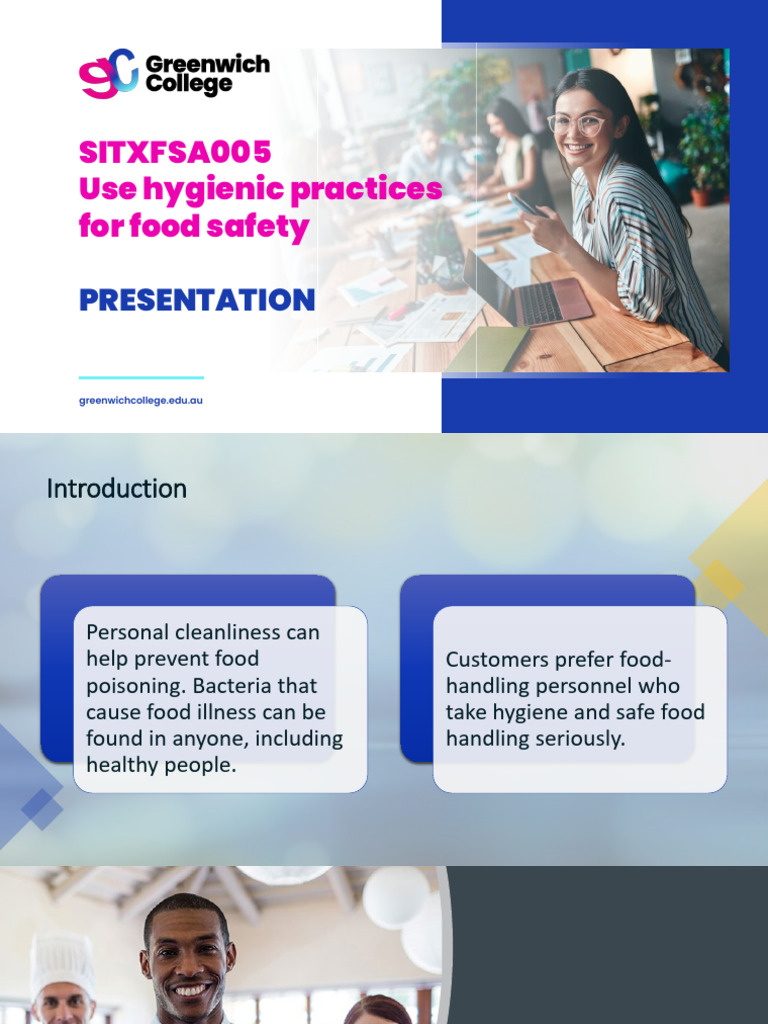 Greenwich College

SITXFSA005
Use hygienic practices for food safety

PRESENTATION

greenwichcollege.edu.au

Introduction

Personal cleanliness can help prevent food poisoning. Bacteria that cause food illness can be found in anyone, including healthy people.

Customers prefer food-handling personnel who take hygiene and safe food handling seriously.